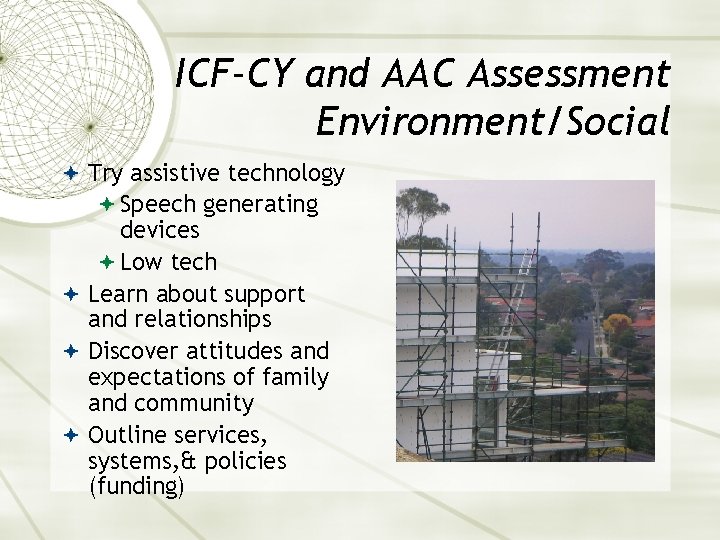 ICF-CY and AAC Assessment
Environment/Social

Try assistive technology
Speech generating devices
Low tech
Learn about support and relationships
Discover attitudes and expectations of family and community
Outline services, systems,& policies (funding)